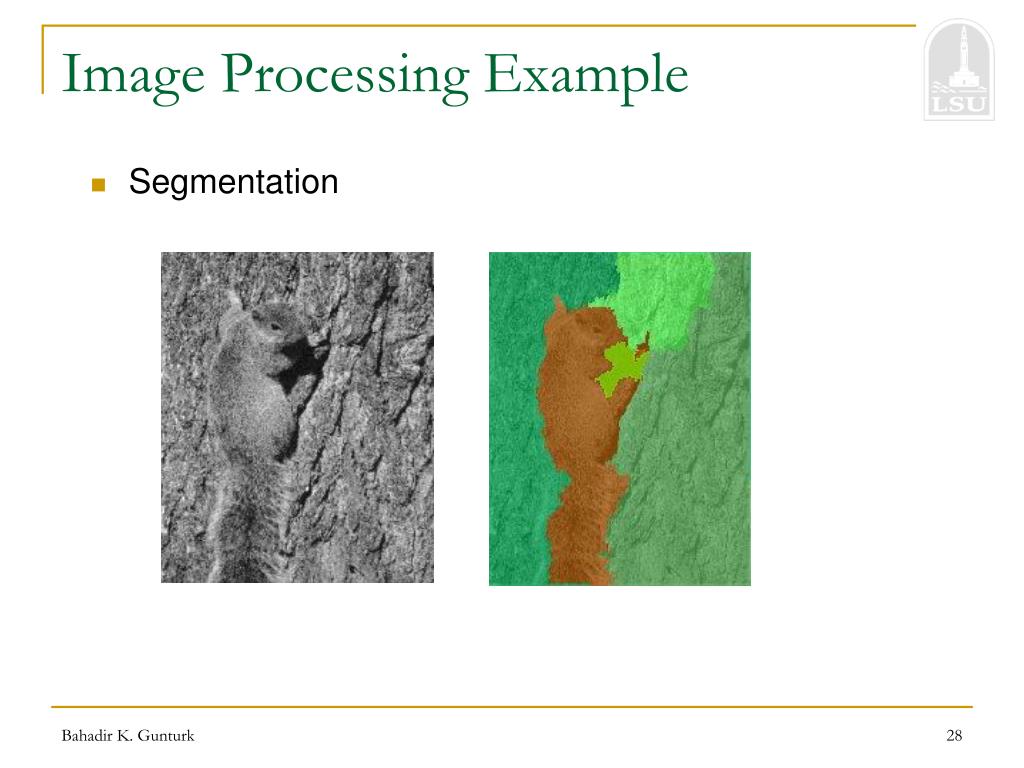 Image Processing Example

LSU

Segmentation

Bahadir K. Gunturk

28